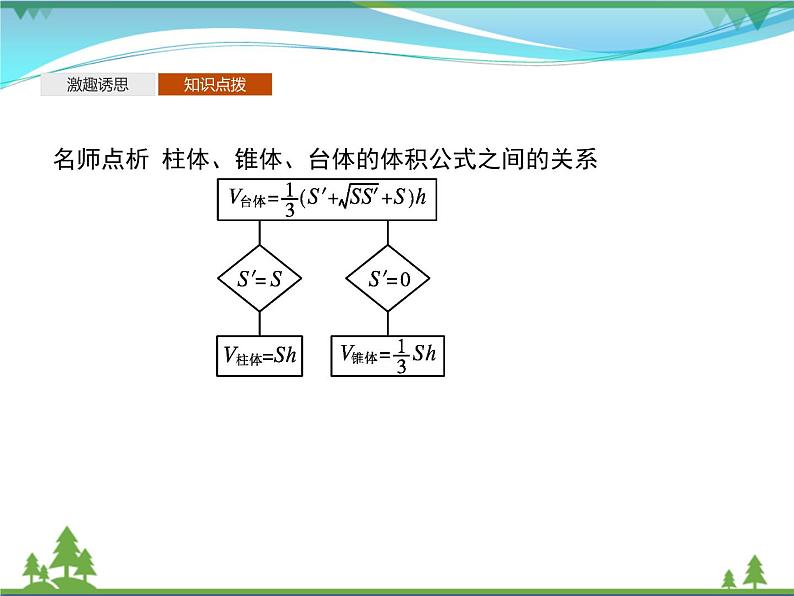 激趣诱思 知识点拨

名师点析 柱体、锥体、台体的体积公式之间的关系

$V_{台体}=\frac{1}{3}(S'+\sqrt{SS'}+S)h$

$S'=S$

$S'=0$

$V_{柱体}=Sh$

$V_{锥体}=\frac{1}{3}Sh$